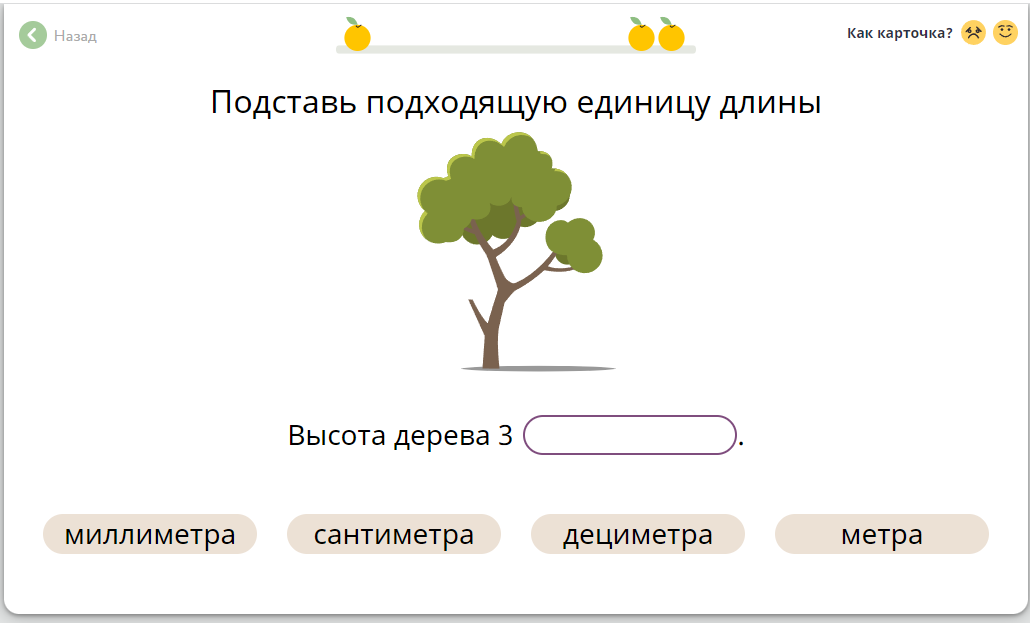 Назад

Как карточка?

Подставь подходящую единицу длины

Высота дерева 3 .

миллиметра

сантиметра

дециметра

метра